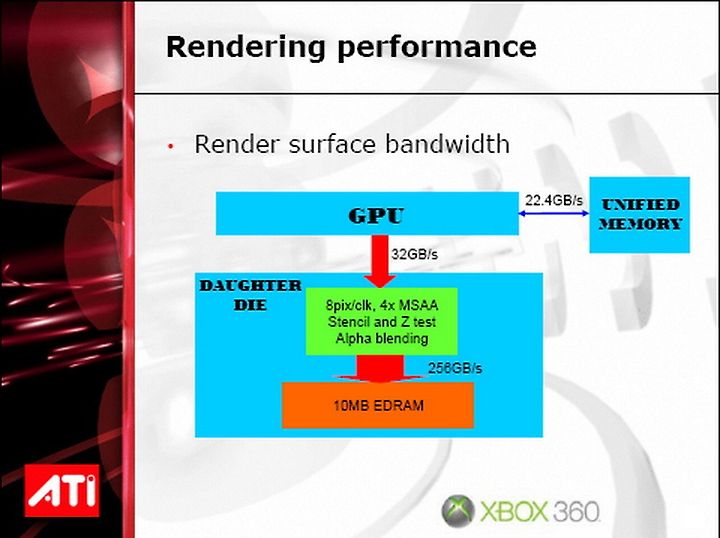 Rendering performance

• Render surface bandwidth

GPU

22.4GB/s

UNIFIED MEMORY

32GB/s

DAUGHTER DIE

8pix/clk, 4x MSAA
Stencil and Z test
Alpha blending

256GB/s

10MB EDRAM

ATI

XBOX 360